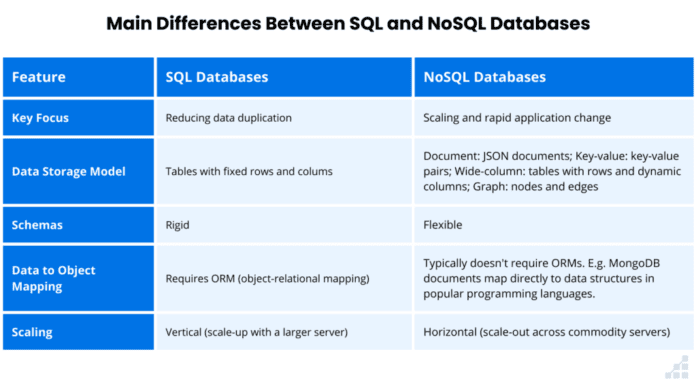 Main Differences Between SQL and NoSQL Databases

| Feature | SQL Databases | NoSQL Databases |
|---|---|---|
| Key Focus | Reducing data duplication | Scaling and rapid application change |
| Data Storage Model | Tables with fixed rows and colums | Document: JSON documents; Key-value: key-value pairs; Wide-column: tables with rows and dynamic columns; Graph: nodes and edges |
| Schemas | Rigid | Flexible |
| Data to Object Mapping | Requires ORM (object-relational mapping) | Typically doesn't require ORMs. E.g. MongoDB documents map directly to data structures in popular programming languages. |
| Scaling | Vertical (scale-up with a larger server) | Horizontal (scale-out across commodity servers) |